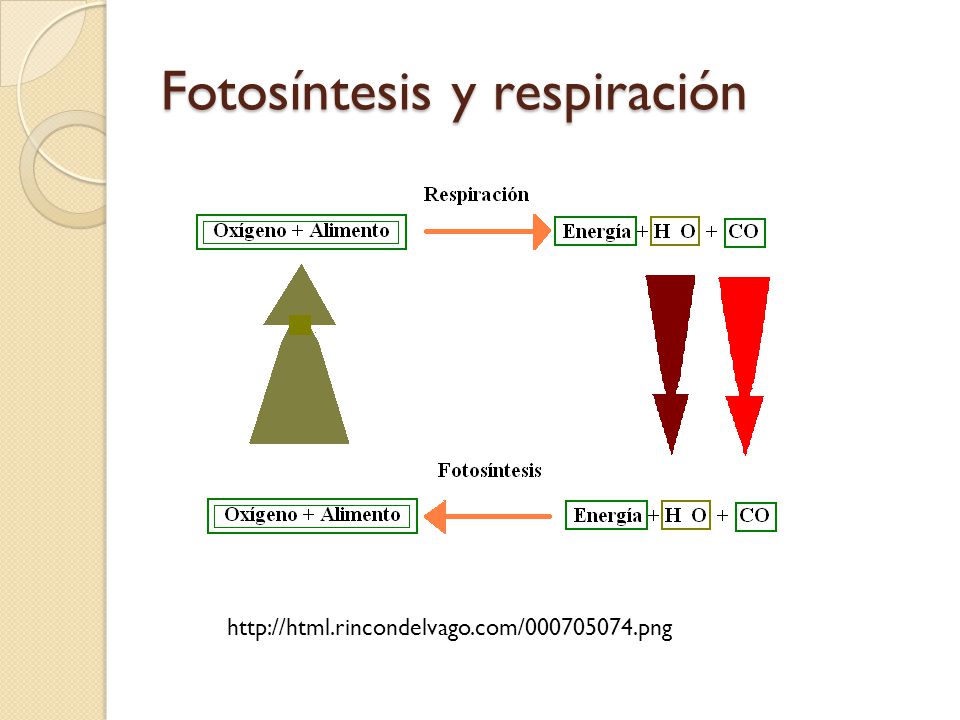 Fotosíntesis y respiración

Respiración

Oxígeno + Alimento

Energía + H O + CO

Fotosíntesis

Oxígeno + Alimento

Energía + H O + CO

http://html.rincondelvago.com/000705074.png